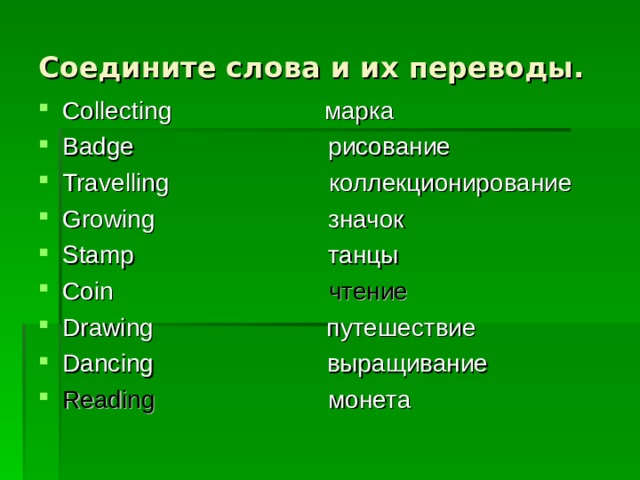 Соедините слова и их переводы.

- Collecting марка
- Badge рисование
- Travelling коллекционирование
- Growing значок
- Stamp танцы
- Coin чтение
- Drawing путешествие
- Dancing выращивание
- Reading монета